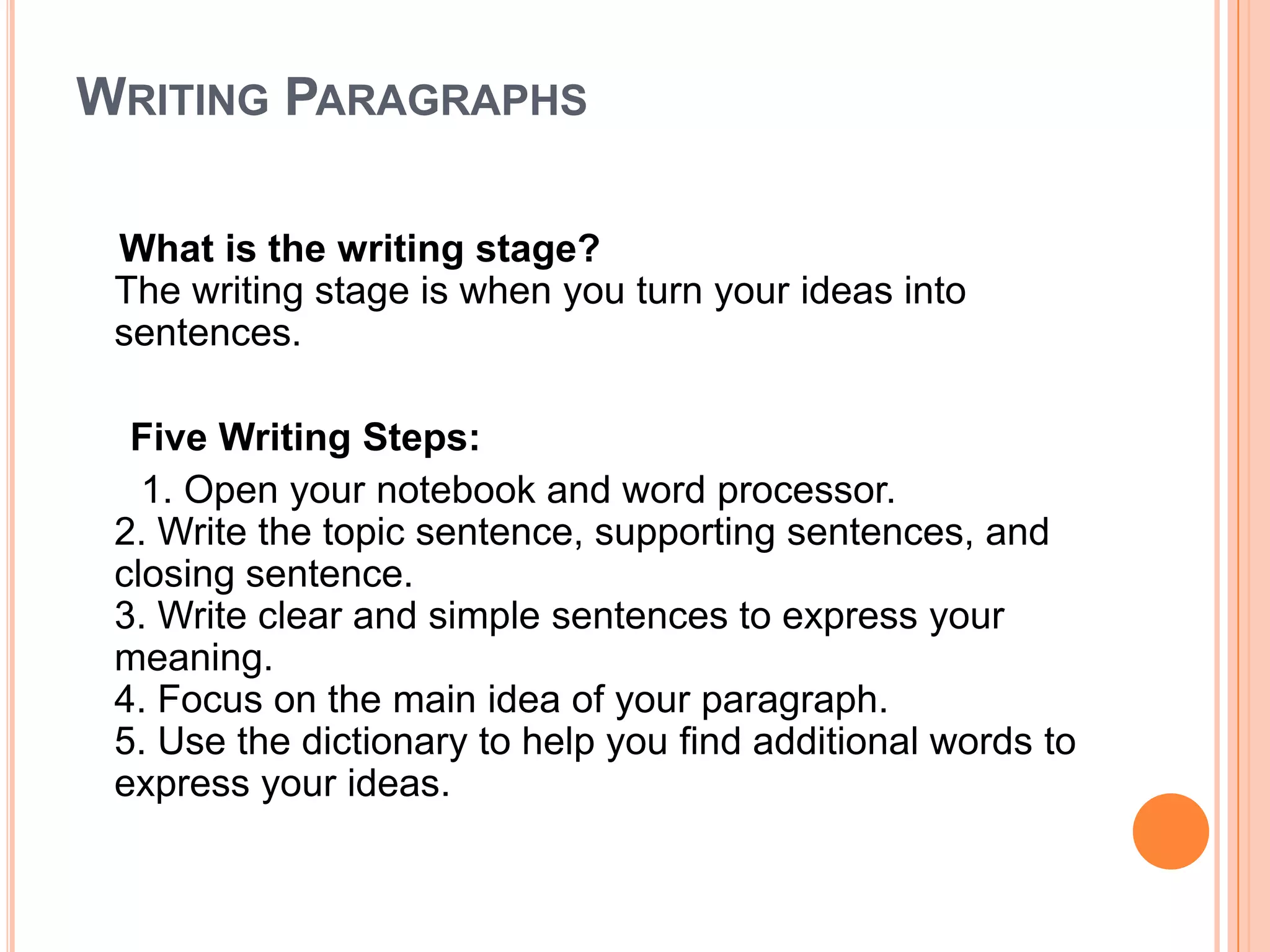 WRITING PARAGRAPHS

What is the writing stage?
The writing stage is when you turn your ideas into sentences.

Five Writing Steps:
1. Open your notebook and word processor.
2. Write the topic sentence, supporting sentences, and closing sentence.
3. Write clear and simple sentences to express your meaning.
4. Focus on the main idea of your paragraph.
5. Use the dictionary to help you find additional words to express your ideas.